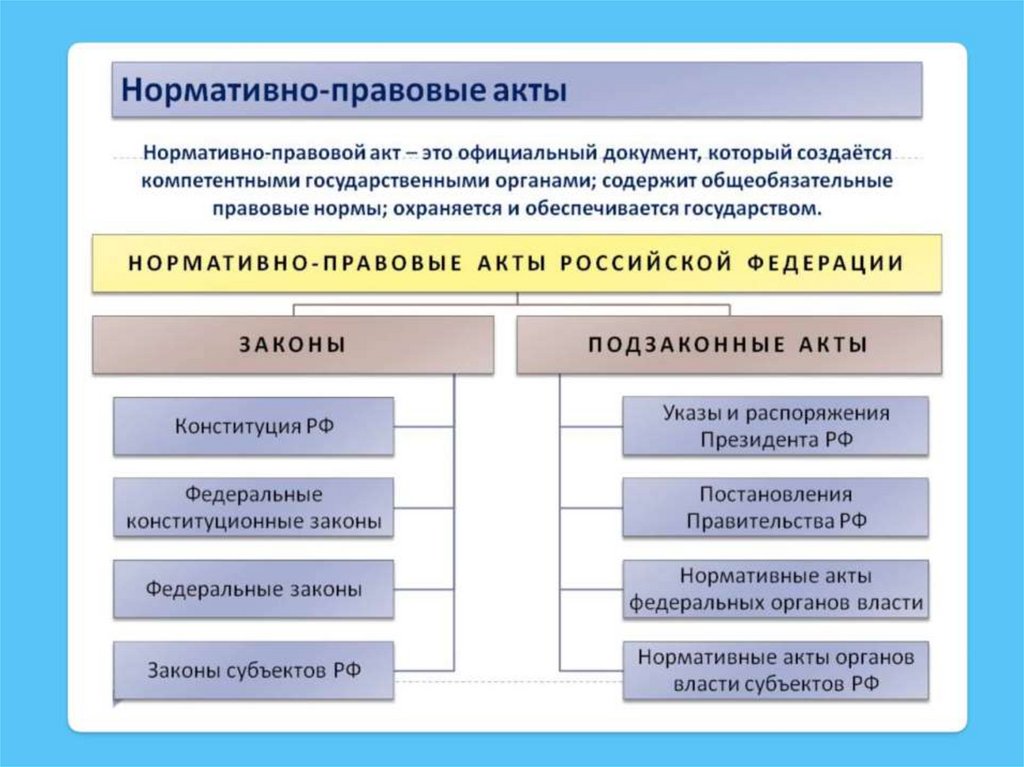 Нормативно-правовые акты

Нормативно-правовой акт – это официальный документ, который создаётся компетентными государственными органами; содержит общеобязательные правовые нормы; охраняется и обеспечивается государством.

НОРМАТИВНО-ПРАВОВЫЕ АКТЫ РОССИЙСКОЙ ФЕДЕРАЦИИ

ЗАКОНЫ

Конституция РФ

Федеральные конституционные законы

Федеральные законы

Законы субъектов РФ

ПОДЗАКОННЫЕ АКТЫ

Указы и распоряжения Президента РФ

Постановления Правительства РФ

Нормативные акты федеральных органов власти

Нормативные акты органов власти субъектов РФ